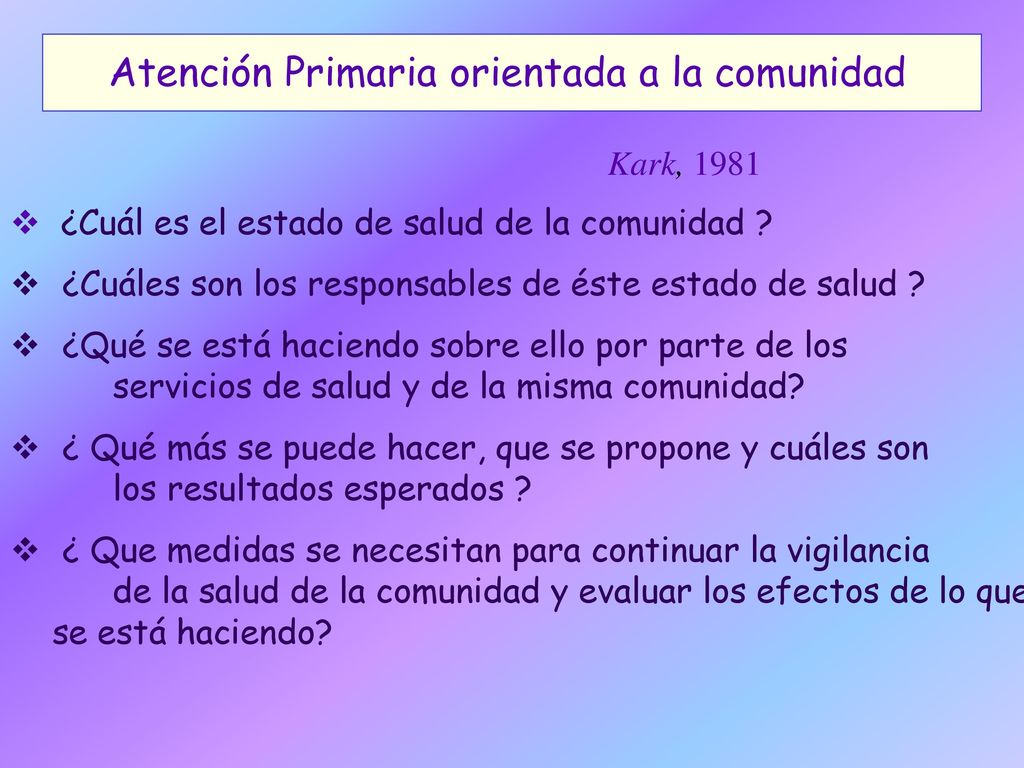 Atención Primaria orientada a la comunidad

Kark, 1981

❖ ¿Cuál es el estado de salud de la comunidad ?

❖ ¿Cuáles son los responsables de éste estado de salud ?

❖ ¿Qué se está haciendo sobre ello por parte de los servicios de salud y de la misma comunidad?

❖ ¿ Qué más se puede hacer, que se propone y cuáles son los resultados esperados ?

❖ ¿ Que medidas se necesitan para continuar la vigilancia de la salud de la comunidad y evaluar los efectos de lo que se está haciendo?